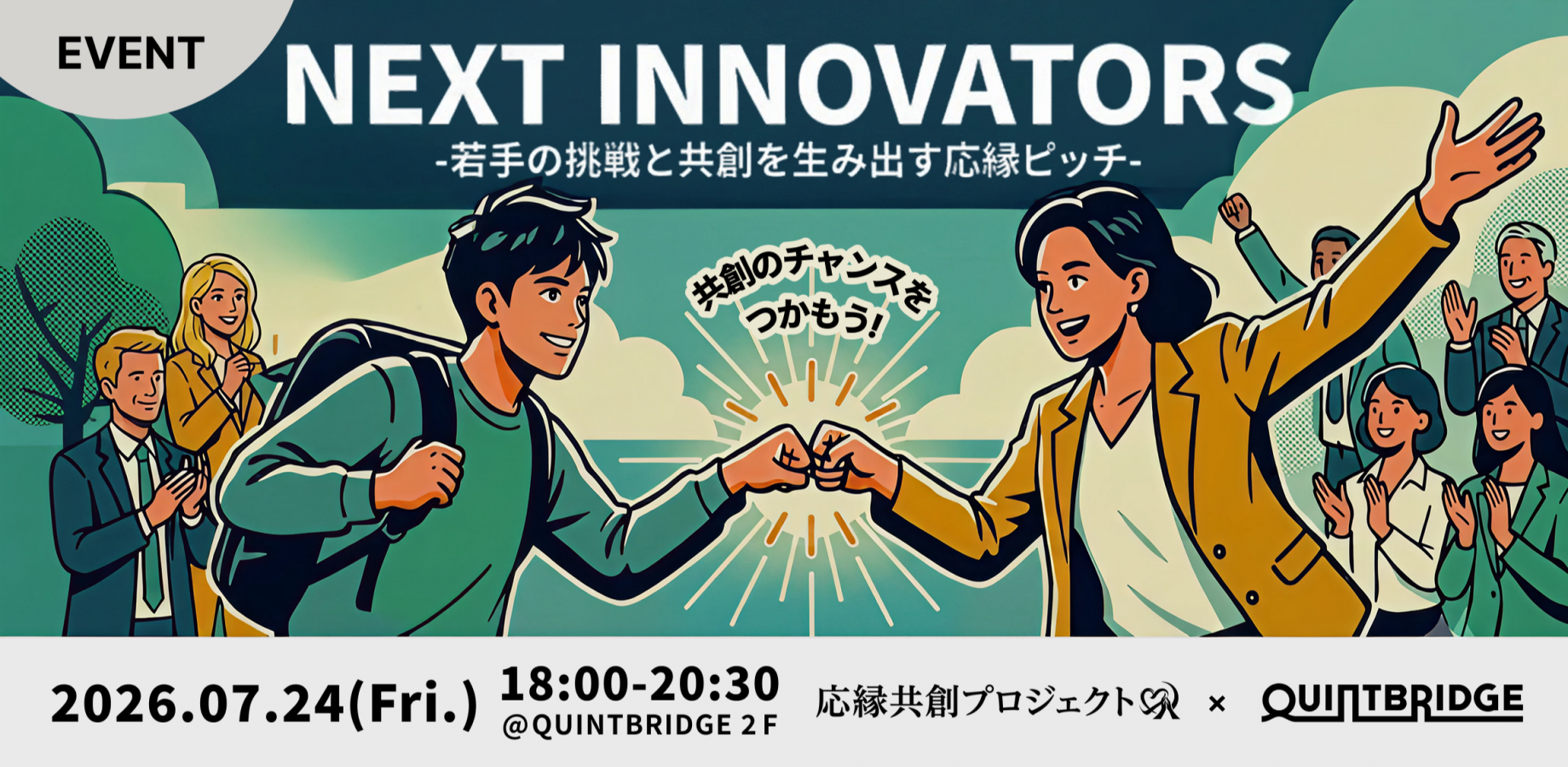 EVENT

NEXT INNOVATORS
-若手の挑戦と共創を生み出す応縁ピッチ-

共創のチャンスをつかもう!

2026.07.24(Fri.) 18:00-20:30
@QUINTBRIDGE 2F

応縁共創プロジェクト × QUINTBRIDGE